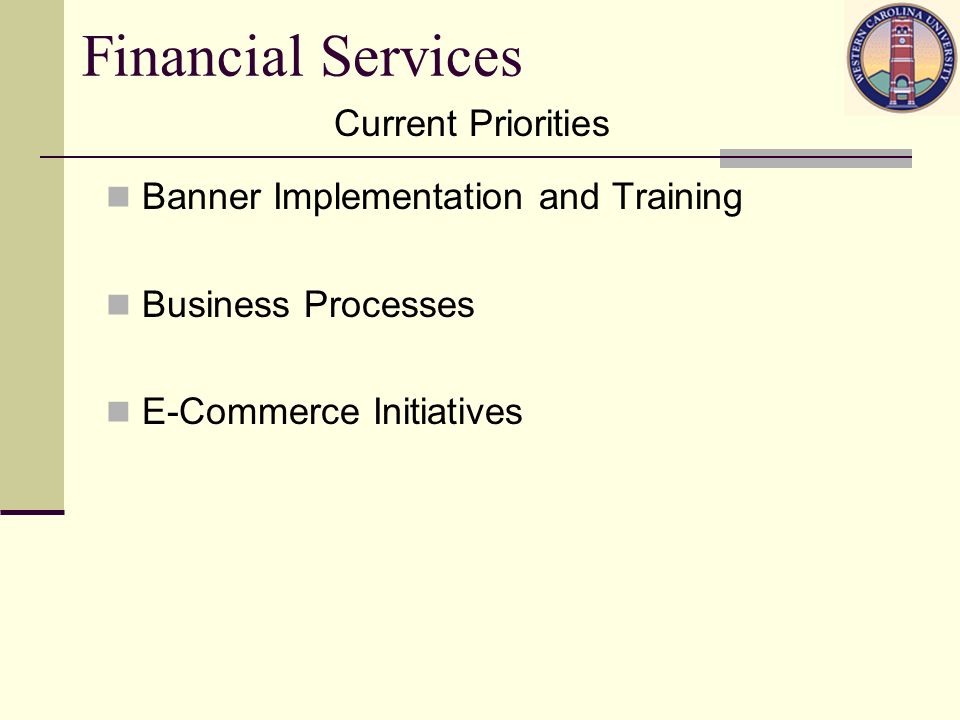 Financial Services

WESTERN CAROLINA UNIVERSITY

Current Priorities

Banner Implementation and Training

Business Processes

E-Commerce Initiatives